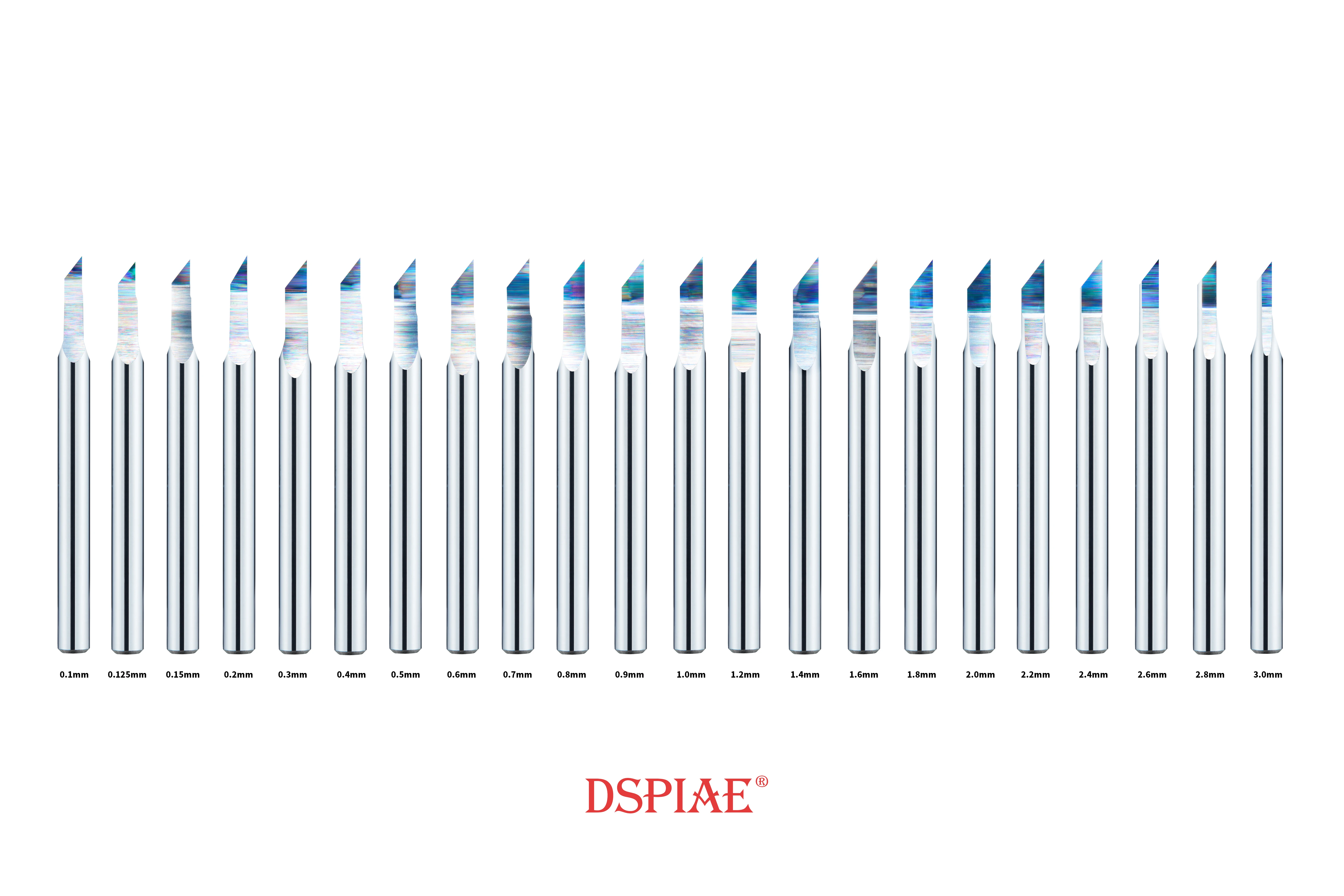 0.1mm 0.125mm 0.15mm 0.2mm 0.3mm 0.4mm 0.5mm 0.6mm 0.7mm 0.8mm 0.9mm 1.0mm 1.2mm 1.4mm 1.6mm 1.8mm 2.0mm 2.2mm 2.4mm 2.6mm 2.8mm 3.0mm

DSPIAE®